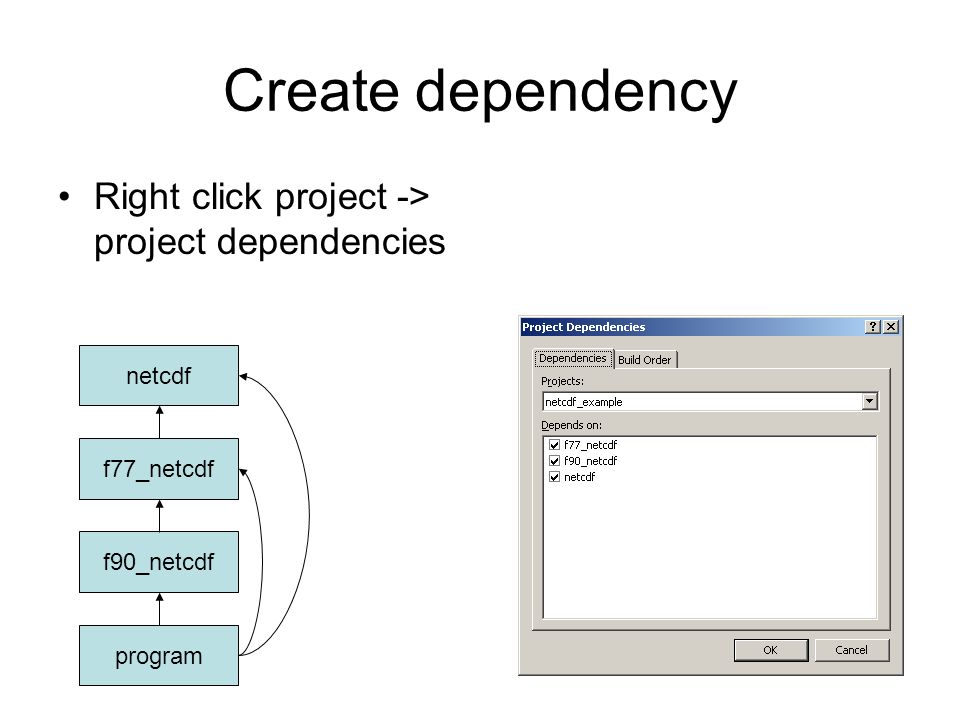 Create dependency

• Right click project -> project dependencies

netcdf

f77_netcdf

f90_netcdf

program

Project Dependencies

?

X

Dependencies

Build Order

Projects:

netcdf_example

Depends on:

f77_netcdf

f90_netcdf

netcdf

OK

Cancel